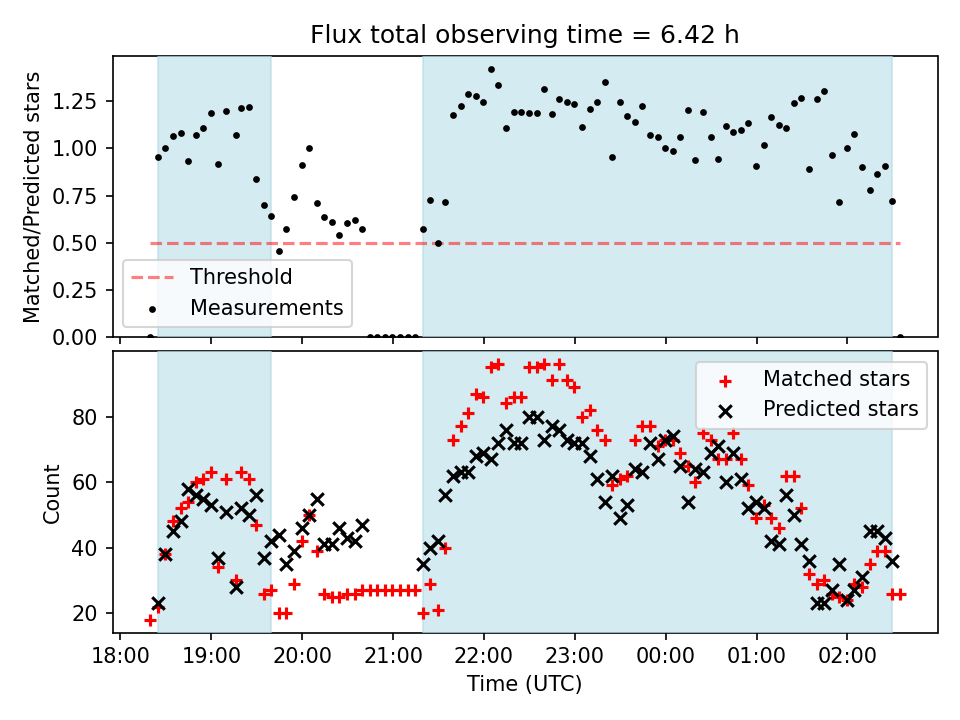 Flux total observing time = 6.42 h

Matched/Predicted stars

1.25
1.00
0.75
0.50
0.25
0.00

Threshold
Measurements

Count

80
60
40
20

Matched stars
Predicted stars

18:00 19:00 20:00 21:00 22:00 23:00 00:00 01:00 02:00

Time (UTC)